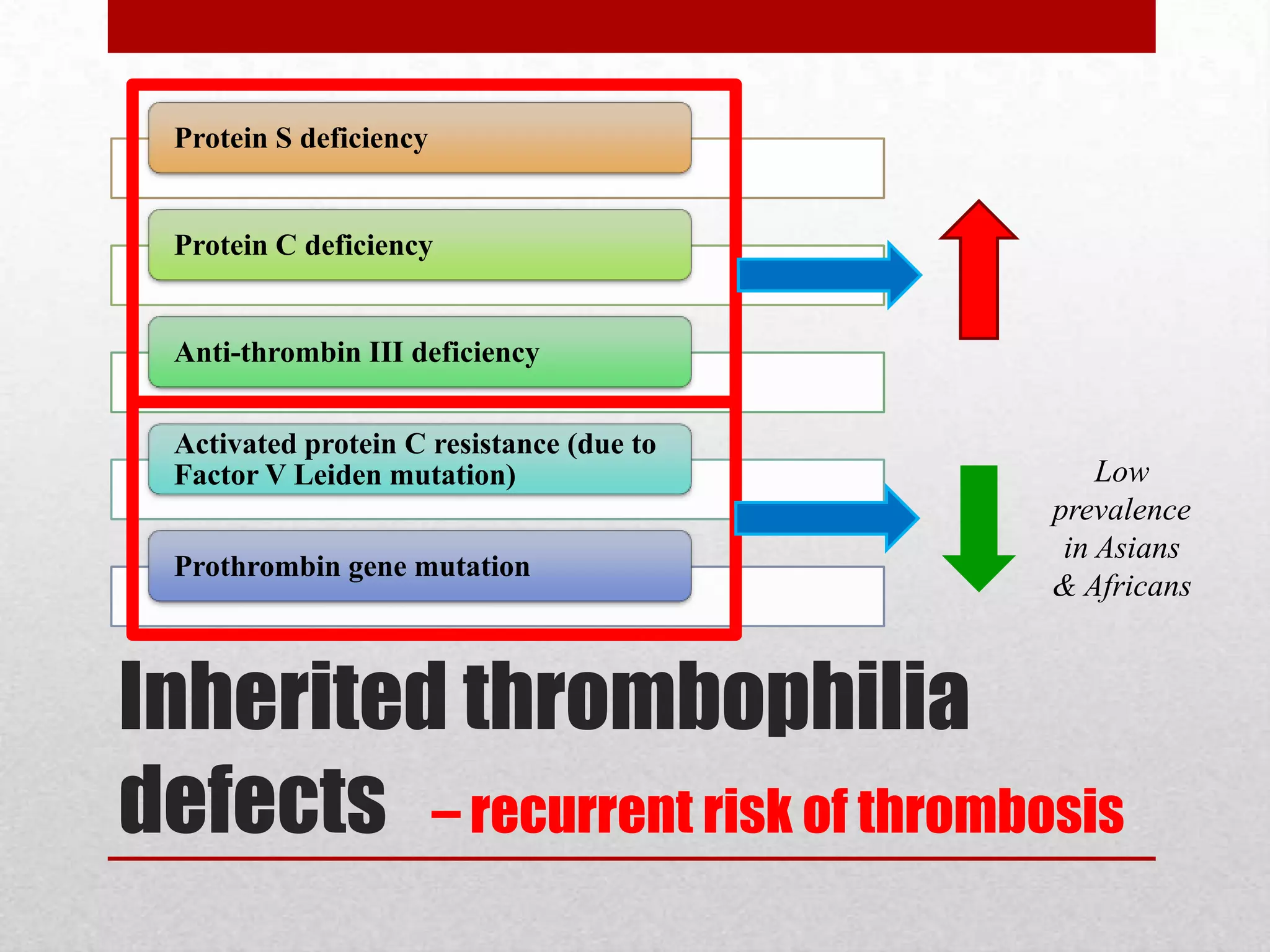 Protein S deficiency

Protein C deficiency

Anti-thrombin III deficiency

Activated protein C resistance (due to Factor V Leiden mutation)

Prothrombin gene mutation

Low prevalence in Asians & Africans

Inherited thrombophilia defects – recurrent risk of thrombosis